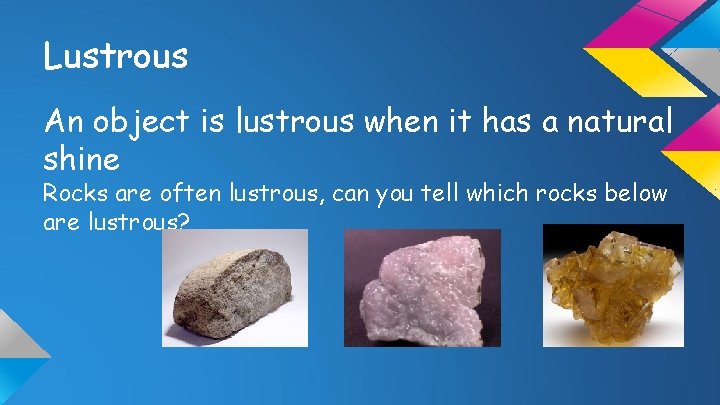 Lustrous

An object is lustrous when it has a natural shine

Rocks are often lustrous, can you tell which rocks below are lustrous?